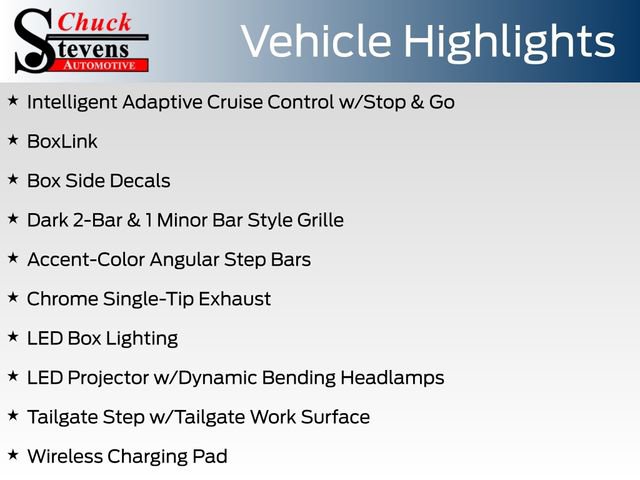 Chuck
Stevens
AUTOMOTIVE

Vehicle Highlights

★ Intelligent Adaptive Cruise Control w/Stop & Go

★ BoxLink

★ Box Side Decals

★ Dark 2-Bar & 1 Minor Bar Style Grille

★ Accent-Color Angular Step Bars

★ Chrome Single-Tip Exhaust

★ LED Box Lighting

★ LED Projector w/Dynamic Bending Headlamps

★ Tailgate Step w/Tailgate Work Surface

★ Wireless Charging Pad